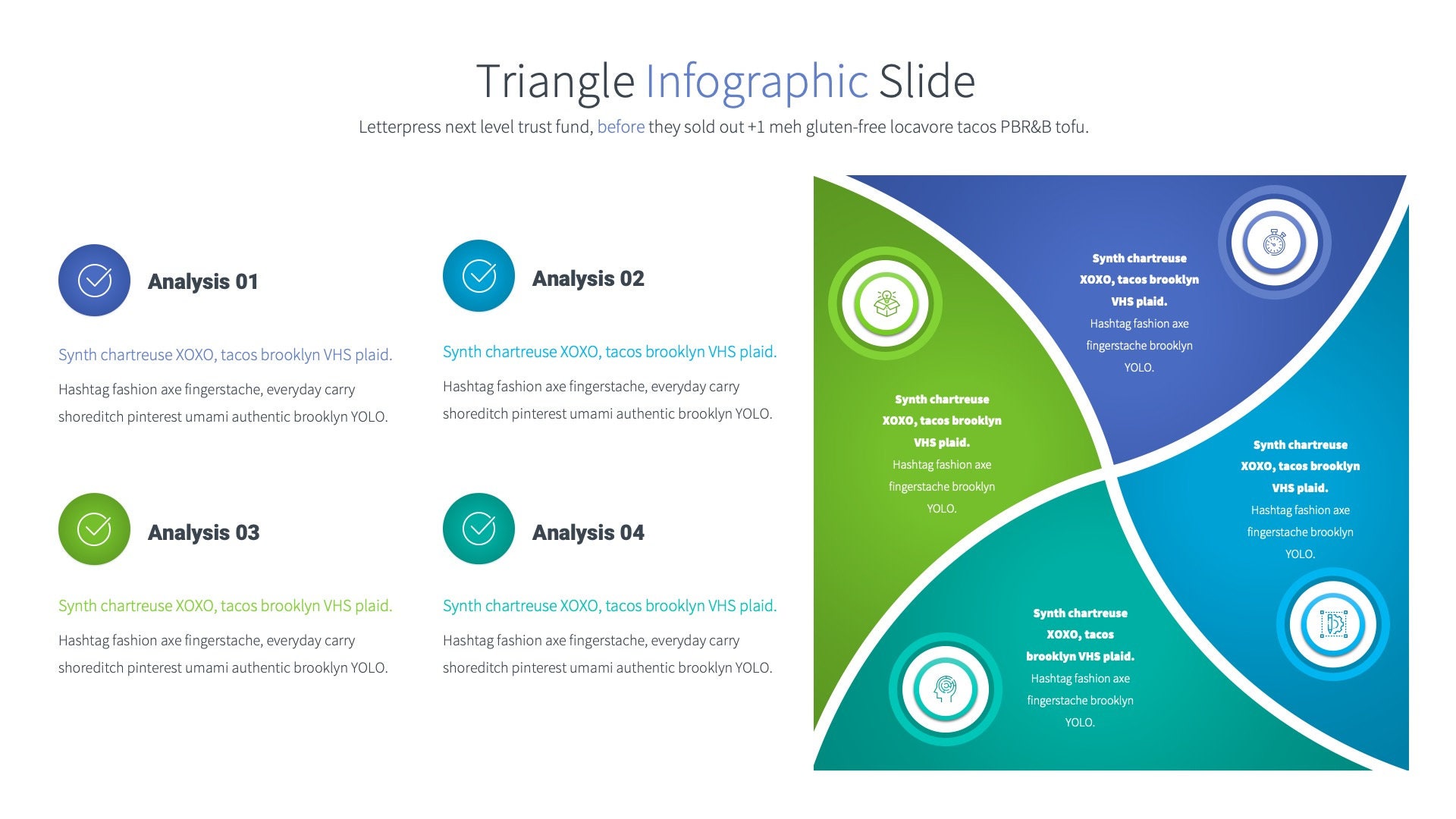 Triangle Infographic Slide

Letterpress next level trust fund, before they sold out +1 meh gluten-free locavore tacos PBR&B tofu.

Analysis 01

Synth chartreuse XOXO, tacos brooklyn VHS plaid.

Hashtag fashion axe fingerstache, everyday carry shoreditch pinterest umami authentic brooklyn YOLO.

Analysis 02

Synth chartreuse XOXO, tacos brooklyn VHS plaid.

Hashtag fashion axe fingerstache, everyday carry shoreditch pinterest umami authentic brooklyn YOLO.

Analysis 03

Synth chartreuse XOXO, tacos brooklyn VHS plaid.

Hashtag fashion axe fingerstache, everyday carry shoreditch pinterest umami authentic brooklyn YOLO.

Analysis 04

Synth chartreuse XOXO, tacos brooklyn VHS plaid.

Hashtag fashion axe fingerstache, everyday carry shoreditch pinterest umami authentic brooklyn YOLO.

Synth chartreuse XOXO, tacos brooklyn VHS plaid.
Hashtag fashion axe fingerstache brooklyn YOLO.

Synth chartreuse XOXO, tacos brooklyn VHS plaid.
Hashtag fashion axe fingerstache brooklyn YOLO.

Synth chartreuse XOXO, tacos brooklyn VHS plaid.
Hashtag fashion axe fingerstache brooklyn YOLO.

Synth chartreuse XOXO, tacos brooklyn VHS plaid.
Hashtag fashion axe fingerstache brooklyn YOLO.